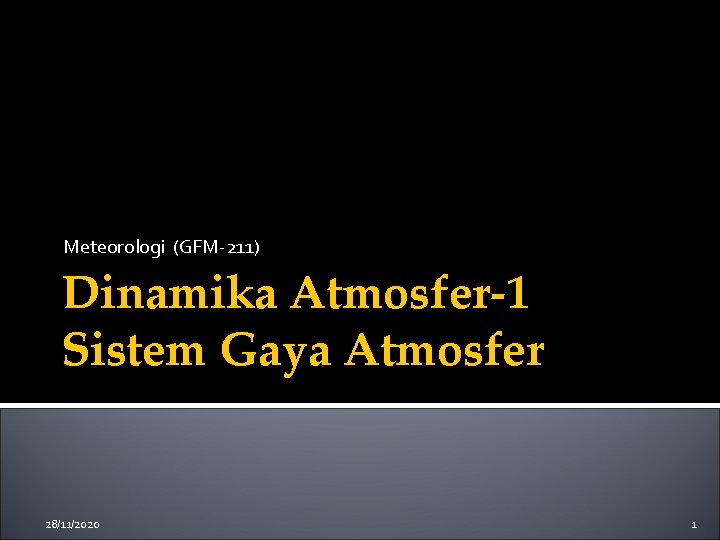 Meteorologi (GFM-211)

Dinamika Atmosfer-1
Sistem Gaya Atmosfer

28/11/2020

1